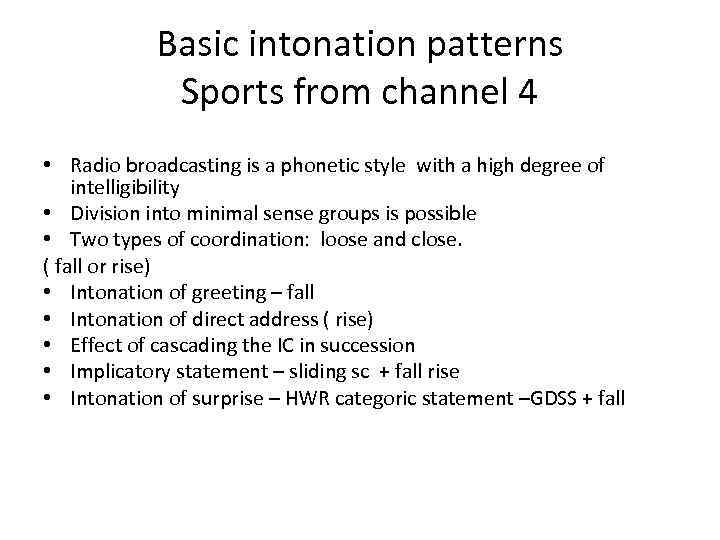 Basic intonation patterns
Sports from channel 4

• Radio broadcasting is a phonetic style with a high degree of intelligibility
• Division into minimal sense groups is possible
• Two types of coordination: loose and close.
( fall or rise)
• Intonation of greeting – fall
• Intonation of direct address ( rise)
• Effect of cascading the IC in succession
• Implicatory statement – sliding sc + fall rise
• Intonation of surprise – HWR categoric statement –GDSS + fall